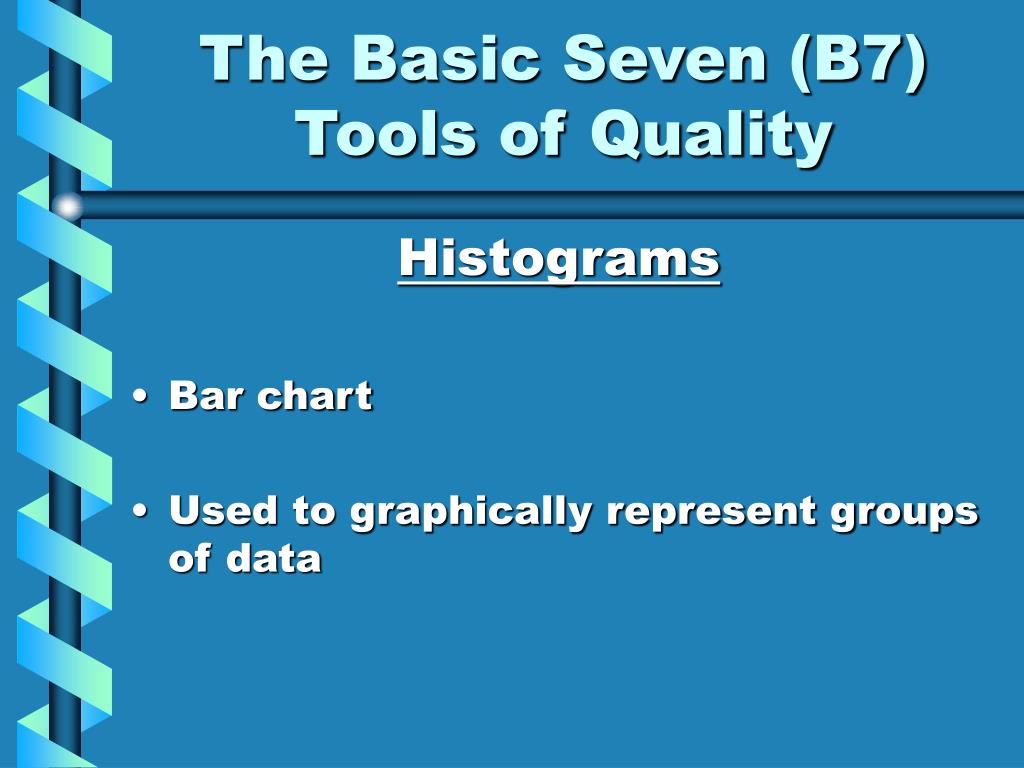 The Basic Seven (B7) Tools of Quality

Histograms

• Bar chart

• Used to graphically represent groups of data